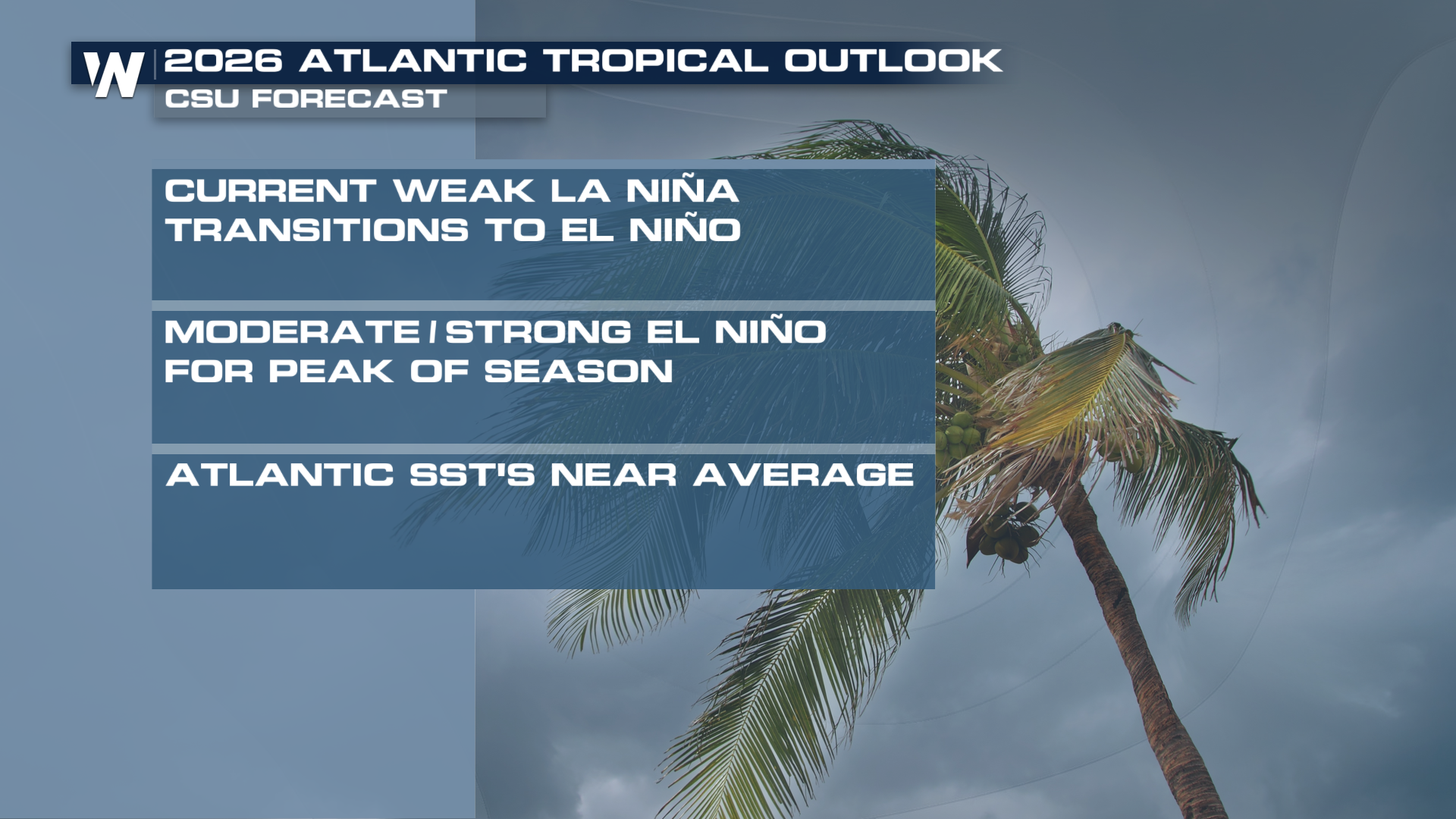 W

2026 ATLANTIC TROPICAL OUTLOOK
CSU FORECAST

CURRENT WEAK LA NIÑA TRANSITIONS TO EL NIÑO

MODERATE / STRONG EL NIÑO FOR PEAK OF SEASON

ATLANTIC SST'S NEAR AVERAGE